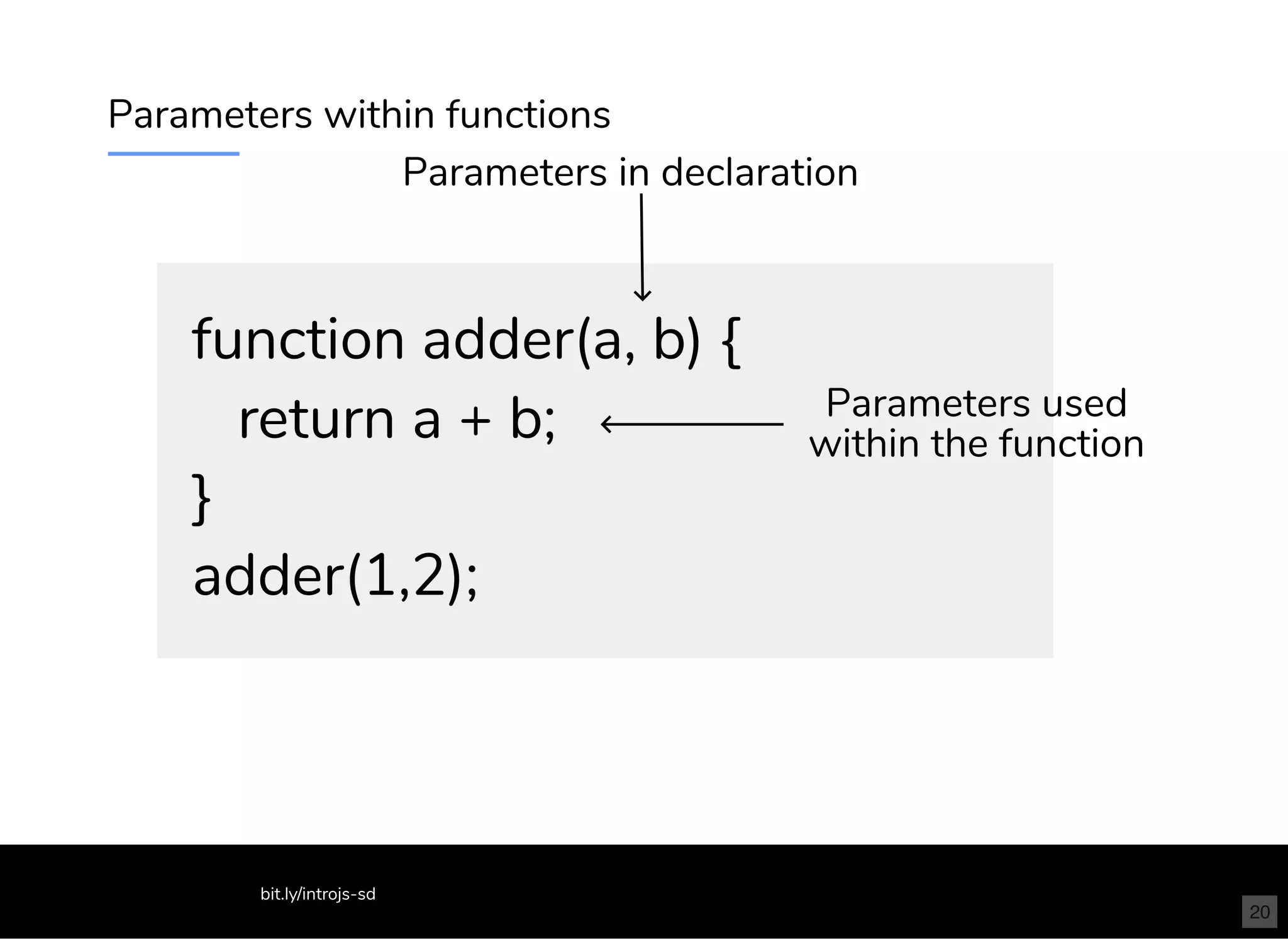 Parameters within functions

Parameters in declaration

function adder(a, b) {
  return a + b;
}
adder(1,2);

Parameters used within the function

bit.ly/introjs-sd

20